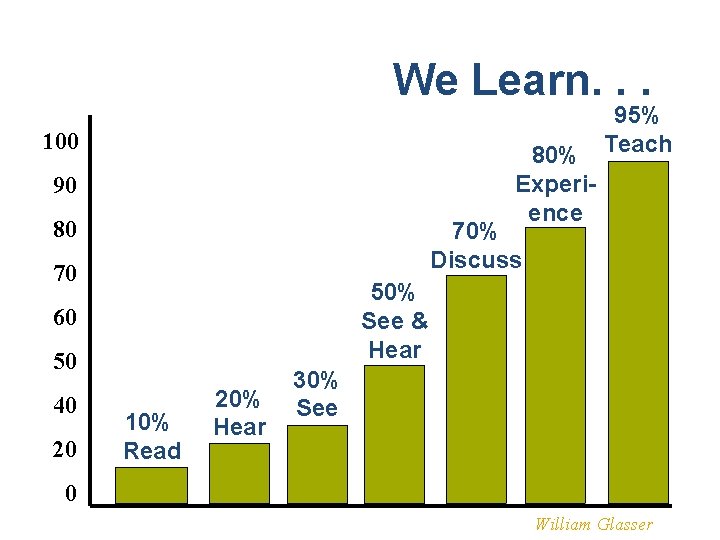 We Learn. . .

100
90
80
70
60
50
40
20
0

10% Read

20% Hear

30% See

50% See & Hear

70% Discuss

80% Experience

95% Teach

William Glasser